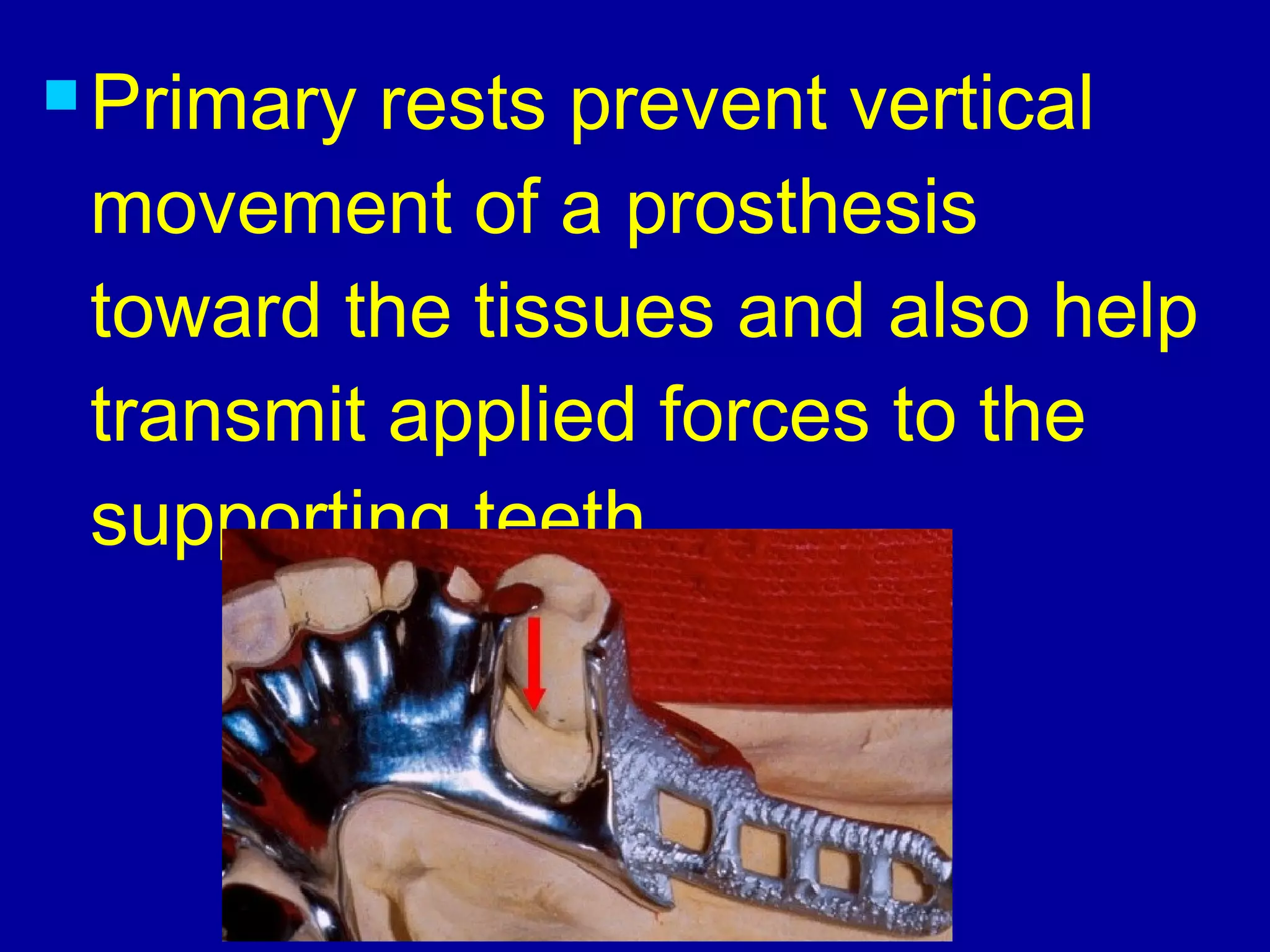 Primary rests prevent vertical movement of a prosthesis toward the tissues and also help transmit applied forces to the supporting teeth